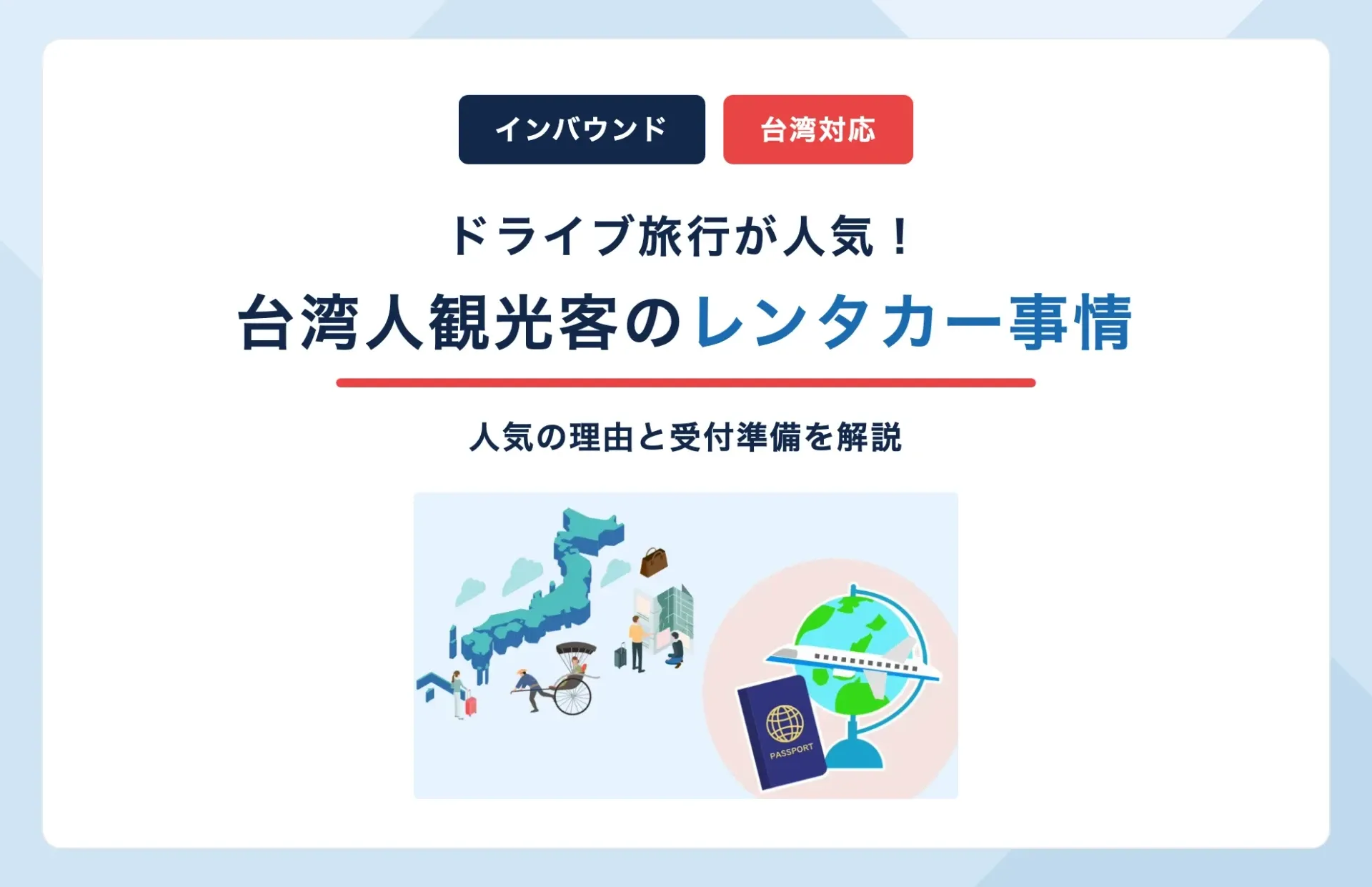 インバウンド

台湾対応

ドライブ旅行が人気！

台湾人観光客のレンタカー事情

人気の理由と受付準備を解説

PASSPORT